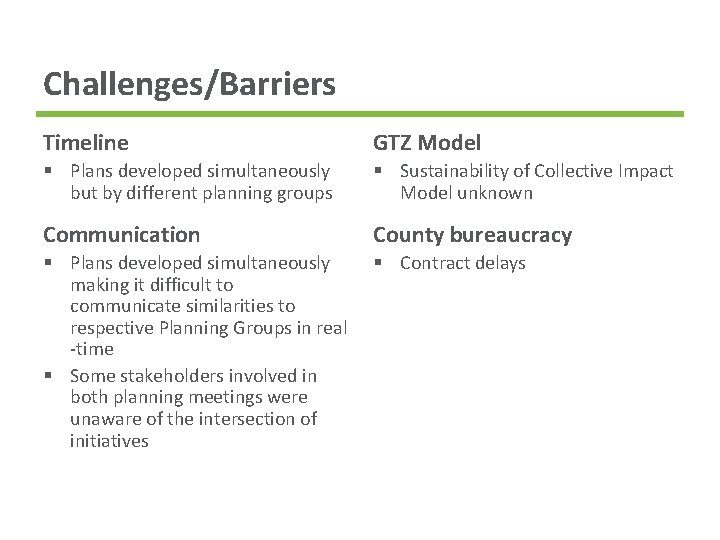 Challenges/Barriers

Timeline
▪ Plans developed simultaneously but by different planning groups

Communication
▪ Plans developed simultaneously making it difficult to communicate similarities to respective Planning Groups in real -time
▪ Some stakeholders involved in both planning meetings were unaware of the intersection of initiatives

GTZ Model
▪ Sustainability of Collective Impact Model unknown

County bureaucracy
▪ Contract delays